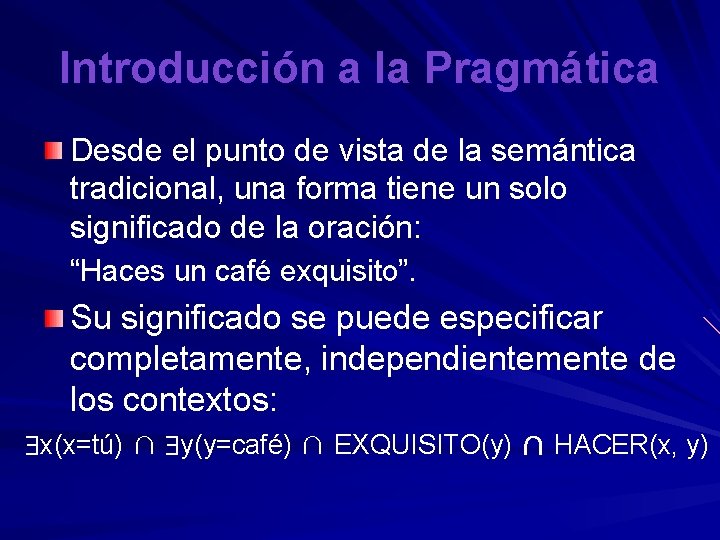 Introducción a la Pragmática

• Desde el punto de vista de la semántica tradicional, una forma tiene un solo significado de la oración:

"Haces un café exquisito".

• Su significado se puede especificar completamente, independientemente de los contextos:

$\exists x(x=tú) \cap \exists y(y=café) \cap EXQUISITO(y) \cap HACER(x, y)$